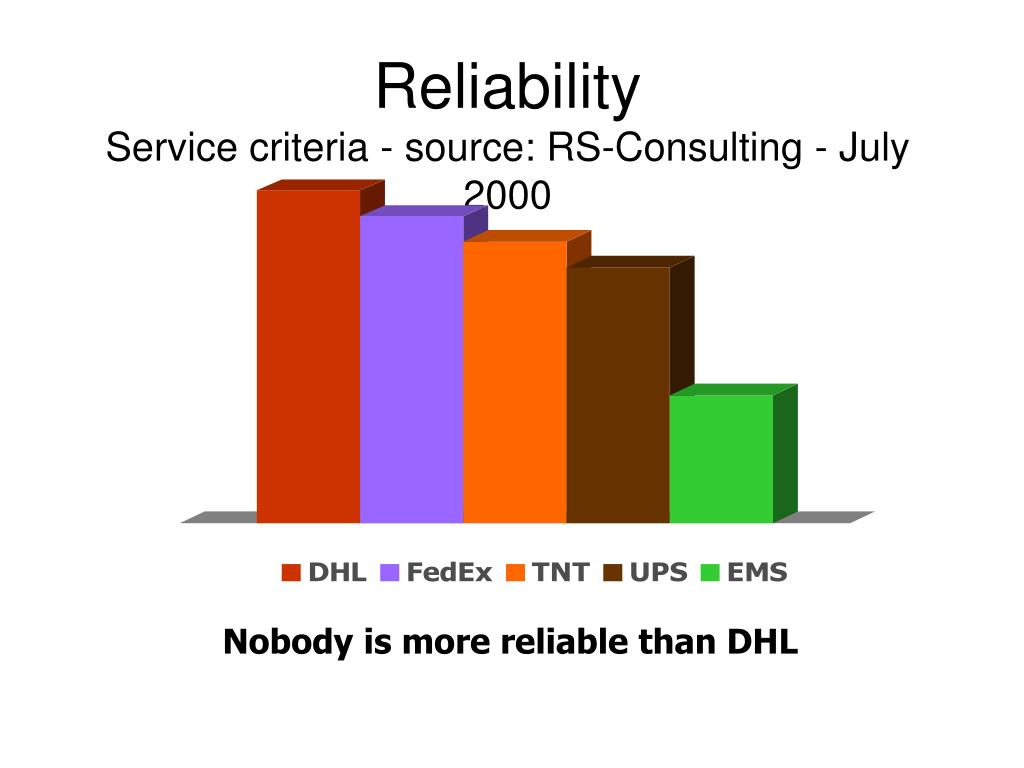 Reliability
Service criteria - source: RS-Consulting - July 2000

DHL FedEx TNT UPS EMS

Nobody is more reliable than DHL